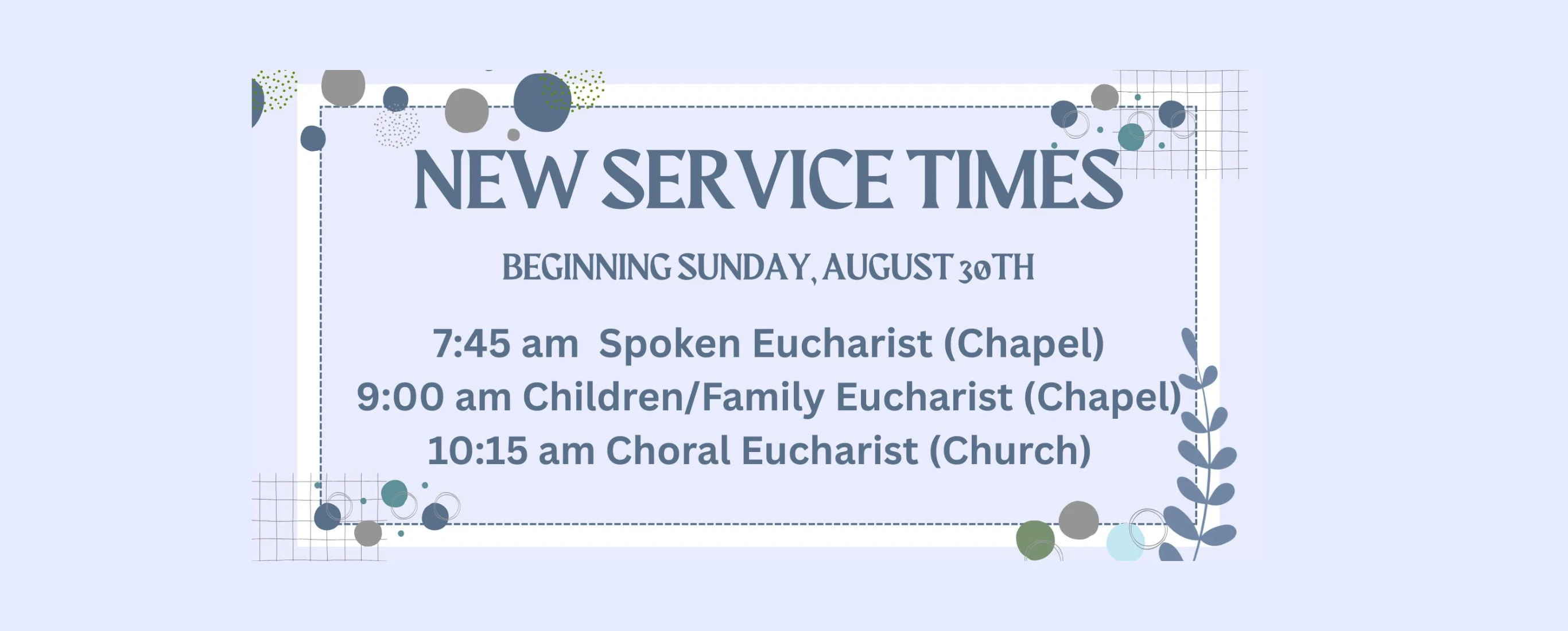 NEW SERVICE TIMES

BEGINNING SUNDAY, AUGUST 30TH

7:45 am Spoken Eucharist (Chapel)
9:00 am Children/Family Eucharist (Chapel)
10:15 am Choral Eucharist (Church)